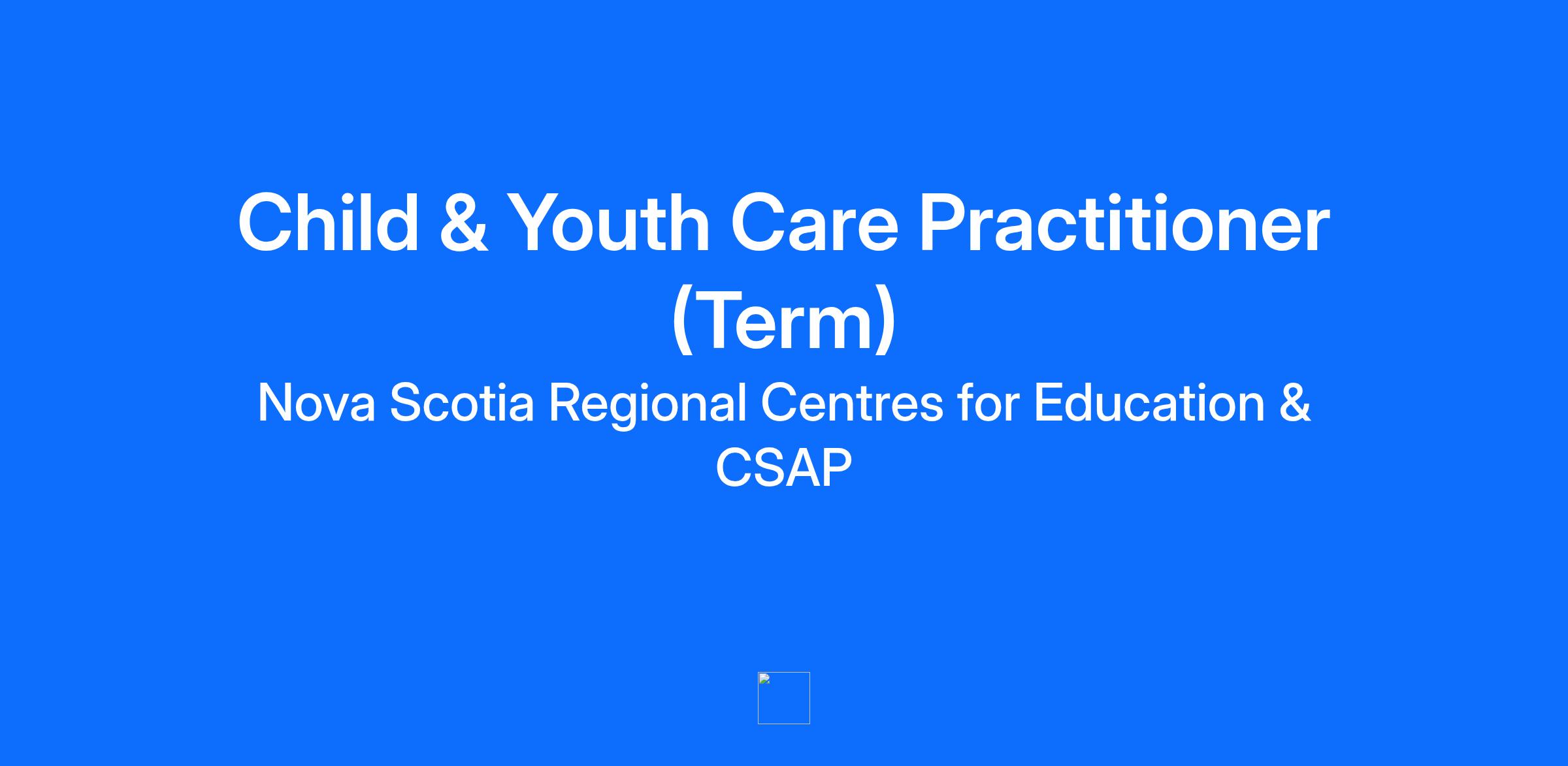 Child & Youth Care Practitioner (Term)

Nova Scotia Regional Centres for Education & CSAP